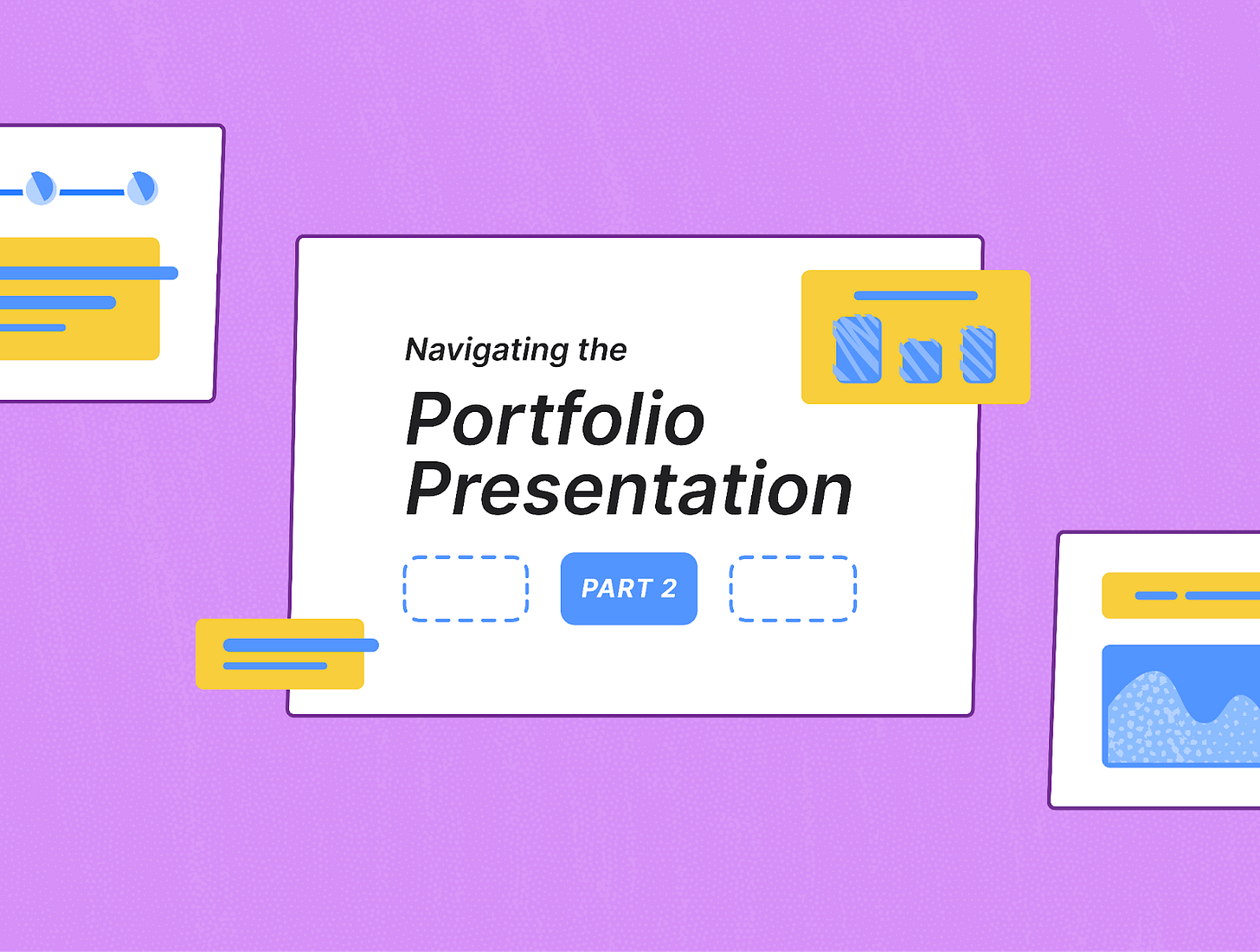 Navigating the

Portfolio Presentation

PART 2